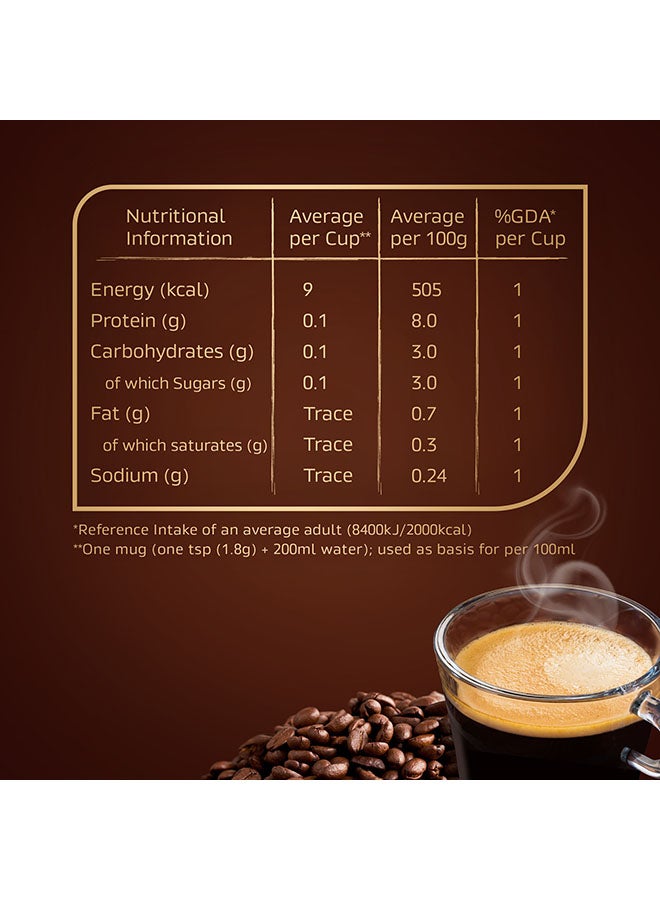 | Nutritional Information | Average per Cup** | Average per 100g | %GDA* per Cup |
|---|---|---|---|
| Energy (kcal) | 9 | 505 | 1 |
| Protein (g) | 0.1 | 8.0 | 1 |
| Carbohydrates (g) | 0.1 | 3.0 | 1 |
| of which Sugars (g) | 0.1 | 3.0 | 1 |
| Fat (g) | Trace | 0.7 | 1 |
| of which saturates (g) | Trace | 0.3 | 1 |
| Sodium (g) | Trace | 0.24 | 1 |

*Reference Intake of an average adult (8400kJ/2000kcal)
**One mug (one tsp (1.8g) + 200ml water); used as basis for per 100ml